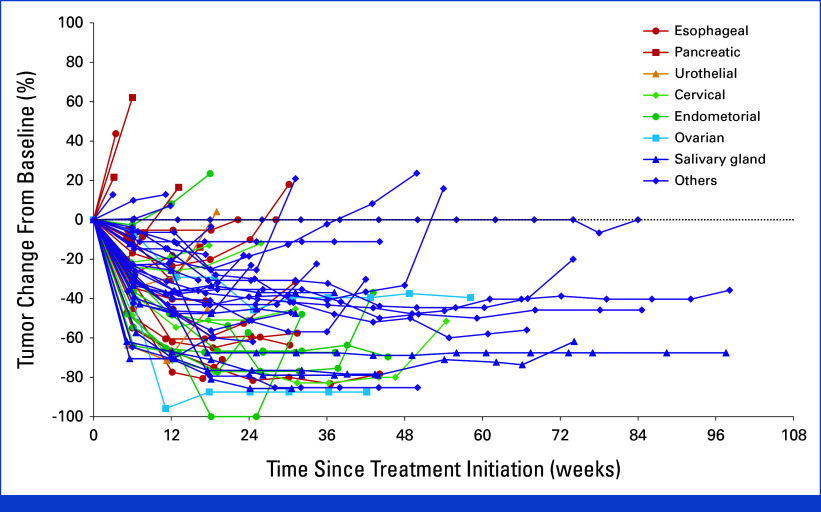 Tumor Change From Baseline (%)

100
80
60
40
20
0
-20
-40
-60
-80
-100

0 12 24 36 48 60 72 84 96 108

Time Since Treatment Initiation (weeks)

Esophageal
Pancreatic
Urothelial
Cervical
Endometorial
Ovarian
Salivary gland
Others